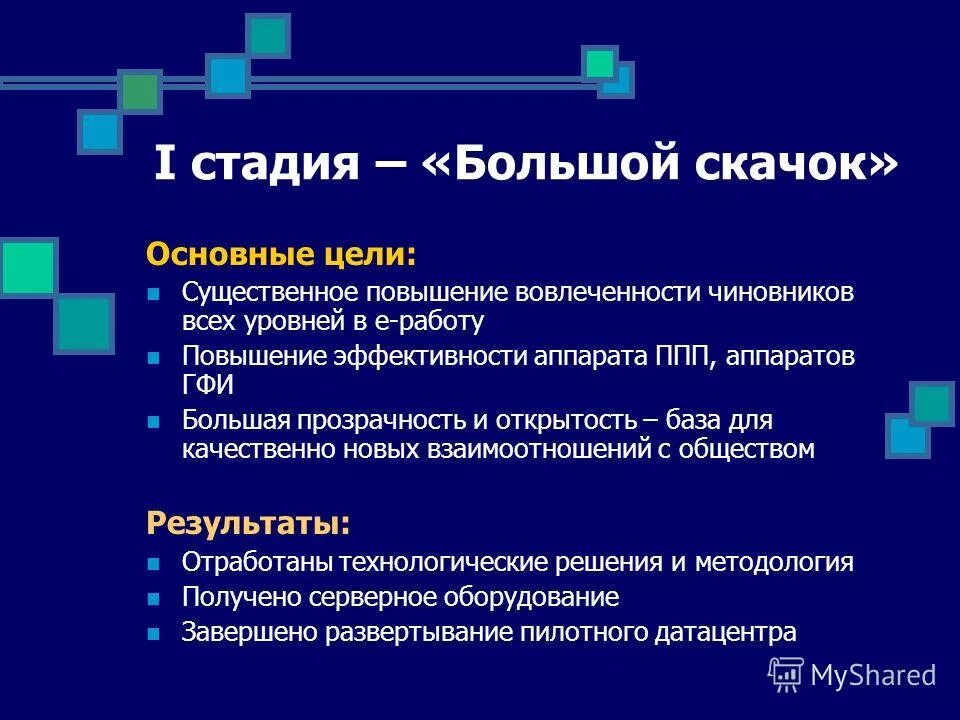 I стадия – «Большой скачок»

Основные цели:

Существенное повышение вовлеченности чиновников всех уровней в е-работу

Повышение эффективности аппарата ППП, аппаратов ГФИ

Большая прозрачность и открытость – база для качественно новых взаимоотношений с обществом

Результаты:

Отработаны технологические решения и методология

Получено серверное оборудование

Завершено развертывание пилотного датацентра

MyShared